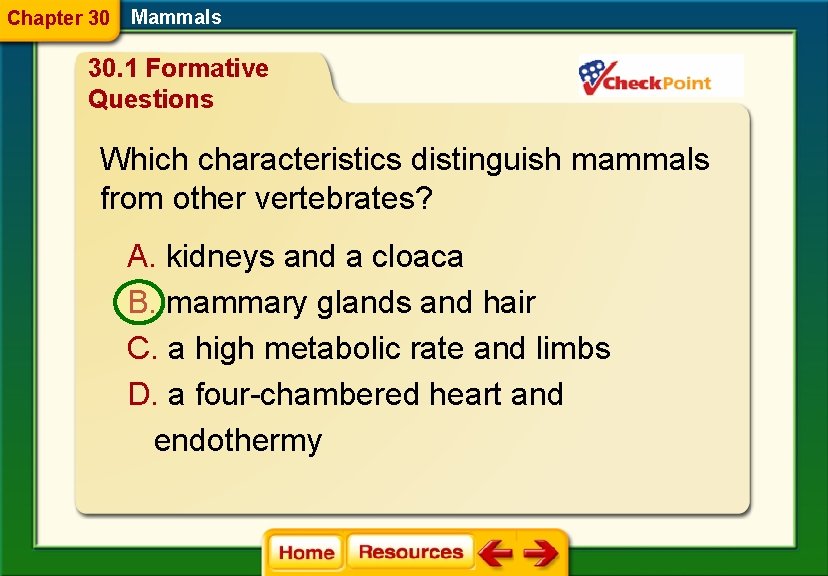 Chapter 30 Mammals

30.1 Formative Questions

CheckPoint

Which characteristics distinguish mammals from other vertebrates?

A. kidneys and a cloaca

B. mammary glands and hair

C. a high metabolic rate and limbs

D. a four-chambered heart and endothermy

Home Resources